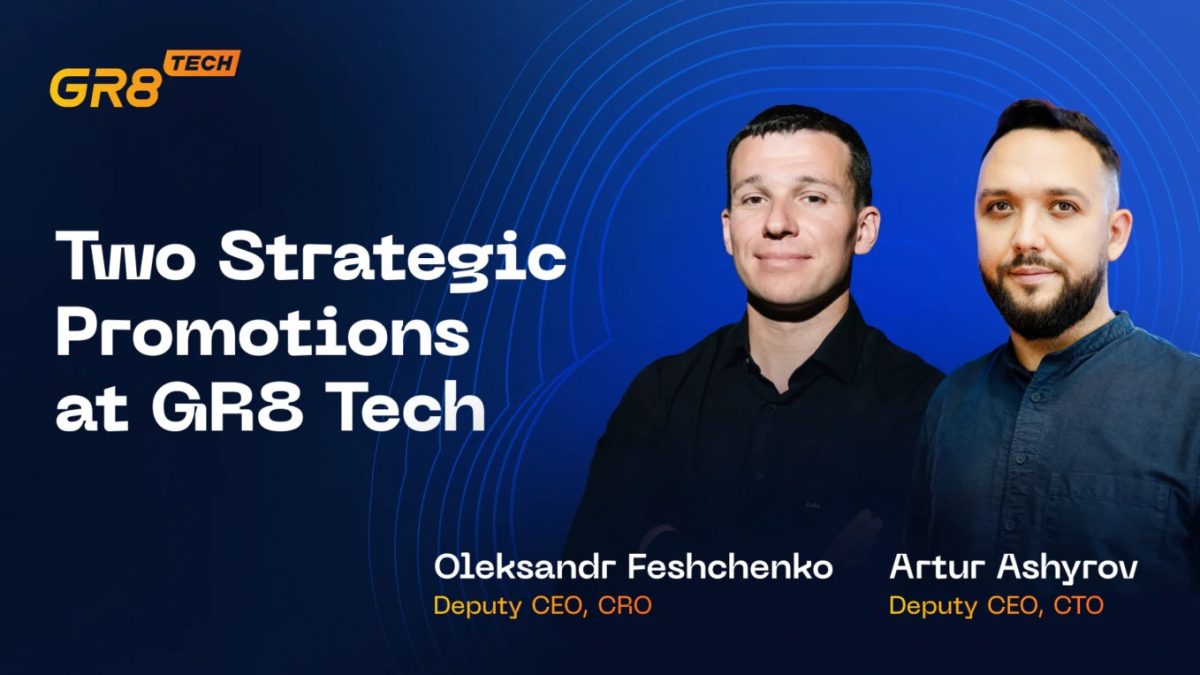 GR8 TECH

Two Strategic Promotions at GR8 Tech

Oleksandr Feshchenko
Deputy CEO, CRO

Artur Ashyrov
Deputy CEO, CTO